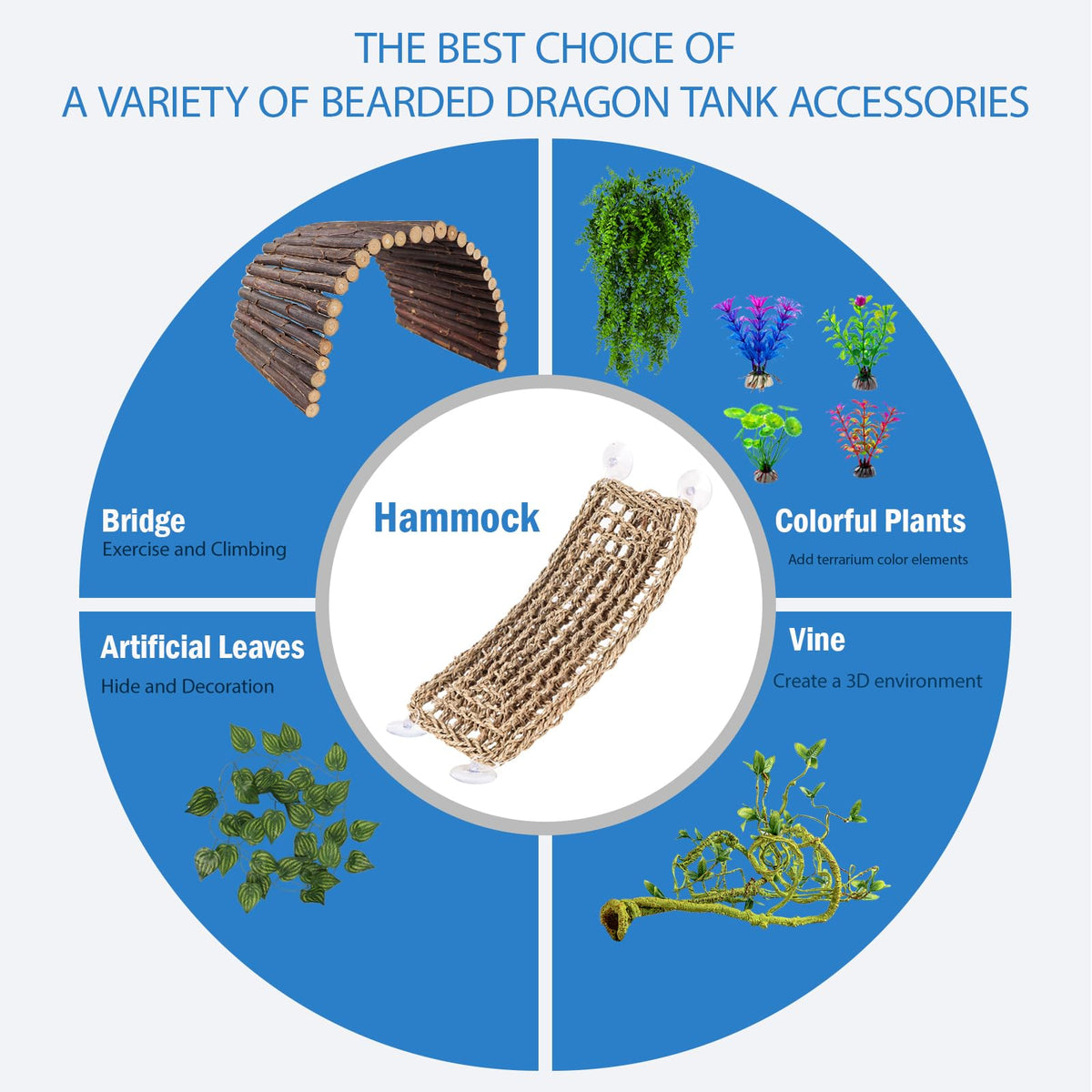 THE BEST CHOICE OF
A VARIETY OF BEARDED DRAGON TANK ACCESSORIES

Bridge
Exercise and Climbing

Hammock

Colorful Plants
Add terrarium color elements

Artificial Leaves
Hide and Decoration

Vine
Create a 3D environment